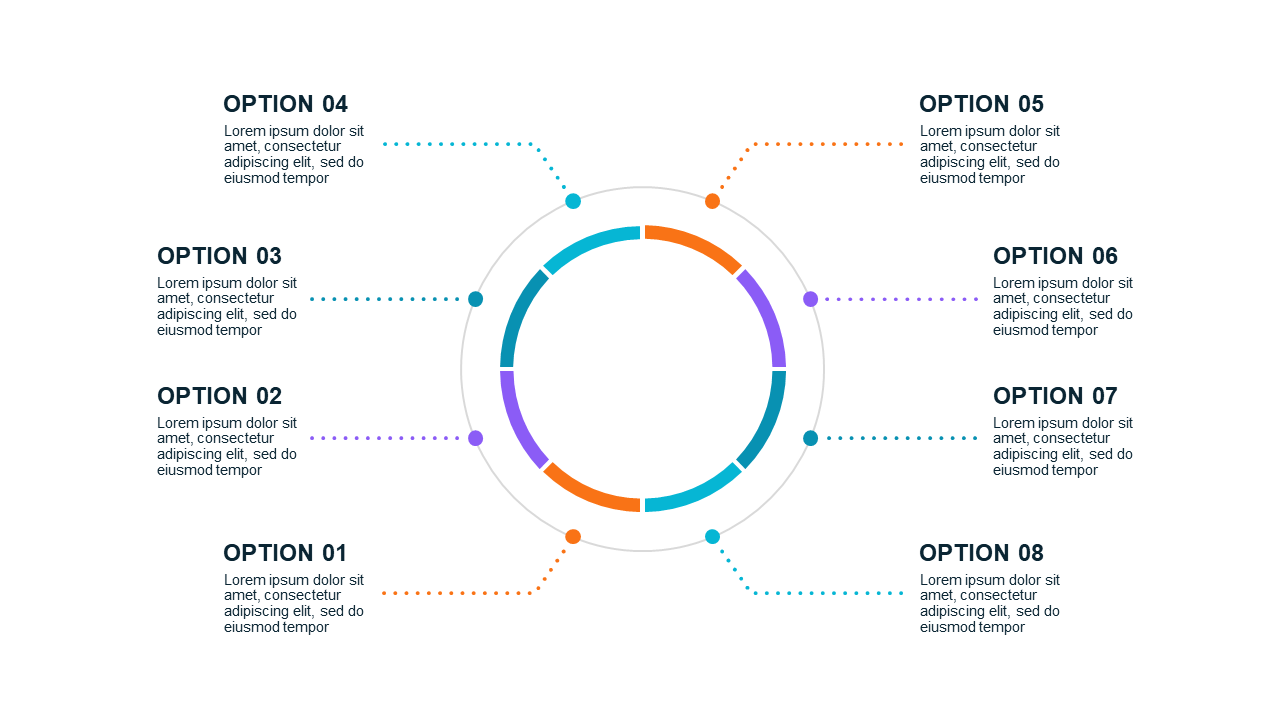 OPTION 04
Lorem ipsum dolor sit amet, consectetur adipiscing elit, sed do eiusmod tempor

OPTION 03
Lorem ipsum dolor sit amet, consectetur adipiscing elit, sed do eiusmod tempor

OPTION 02
Lorem ipsum dolor sit amet, consectetur adipiscing elit, sed do eiusmod tempor

OPTION 01
Lorem ipsum dolor sit amet, consectetur adipiscing elit, sed do eiusmod tempor

OPTION 05
Lorem ipsum dolor sit amet, consectetur adipiscing elit, sed do eiusmod tempor

OPTION 06
Lorem ipsum dolor sit amet, consectetur adipiscing elit, sed do eiusmod tempor

OPTION 07
Lorem ipsum dolor sit amet, consectetur adipiscing elit, sed do eiusmod tempor

OPTION 08
Lorem ipsum dolor sit amet, consectetur adipiscing elit, sed do eiusmod tempor